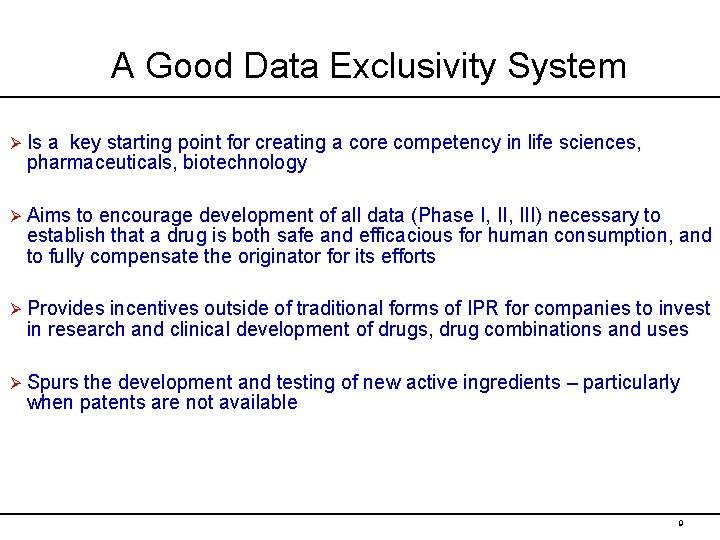 A Good Data Exclusivity System

➢ Is a key starting point for creating a core competency in life sciences, pharmaceuticals, biotechnology

➢ Aims to encourage development of all data (Phase I, II, III) necessary to establish that a drug is both safe and efficacious for human consumption, and to fully compensate the originator for its efforts

➢ Provides incentives outside of traditional forms of IPR for companies to invest in research and clinical development of drugs, drug combinations and uses

➢ Spurs the development and testing of new active ingredients – particularly when patents are not available

9